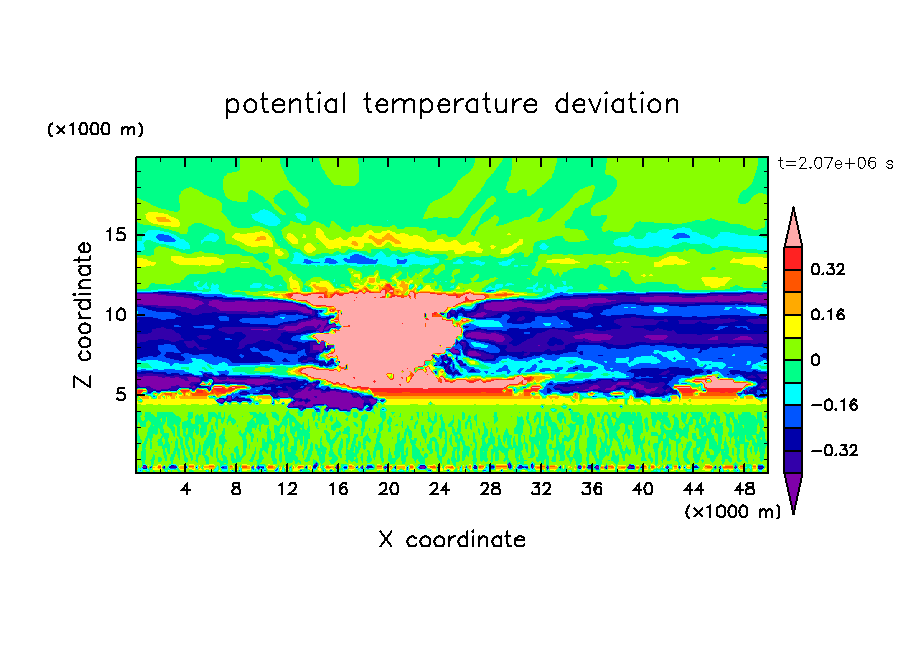 potential temperature deviation

(×1000 m)

t=2.07e+06 s

Z coordinate

15
10
5

0.32
0.16
0
−0.16
−0.32

4 8 12 16 20 24 28 32 36 40 44 48

(×1000 m)

X coordinate